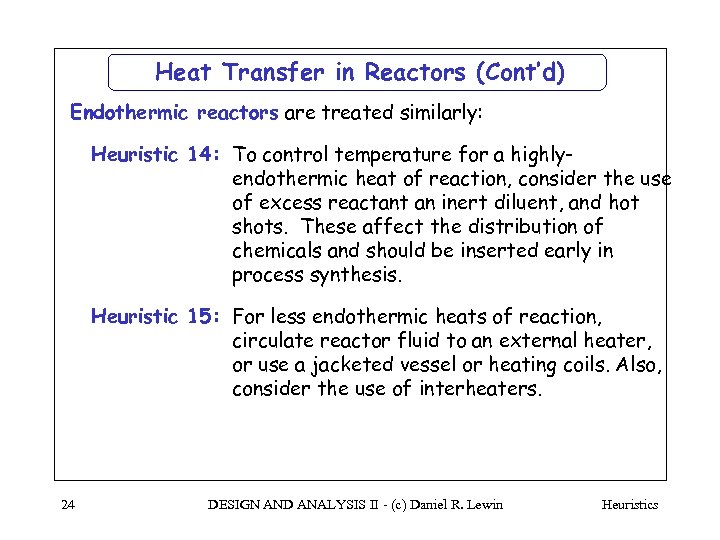 Heat Transfer in Reactors (Cont'd)

Endothermic reactors are treated similarly:

Heuristic 14: To control temperature for a highly-endothermic heat of reaction, consider the use of excess reactant an inert diluent, and hot shots. These affect the distribution of chemicals and should be inserted early in process synthesis.

Heuristic 15: For less endothermic heats of reaction, circulate reactor fluid to an external heater, or use a jacketed vessel or heating coils. Also, consider the use of interheaters.

24 DESIGN AND ANALYSIS II - (c) Daniel R. Lewin Heuristics